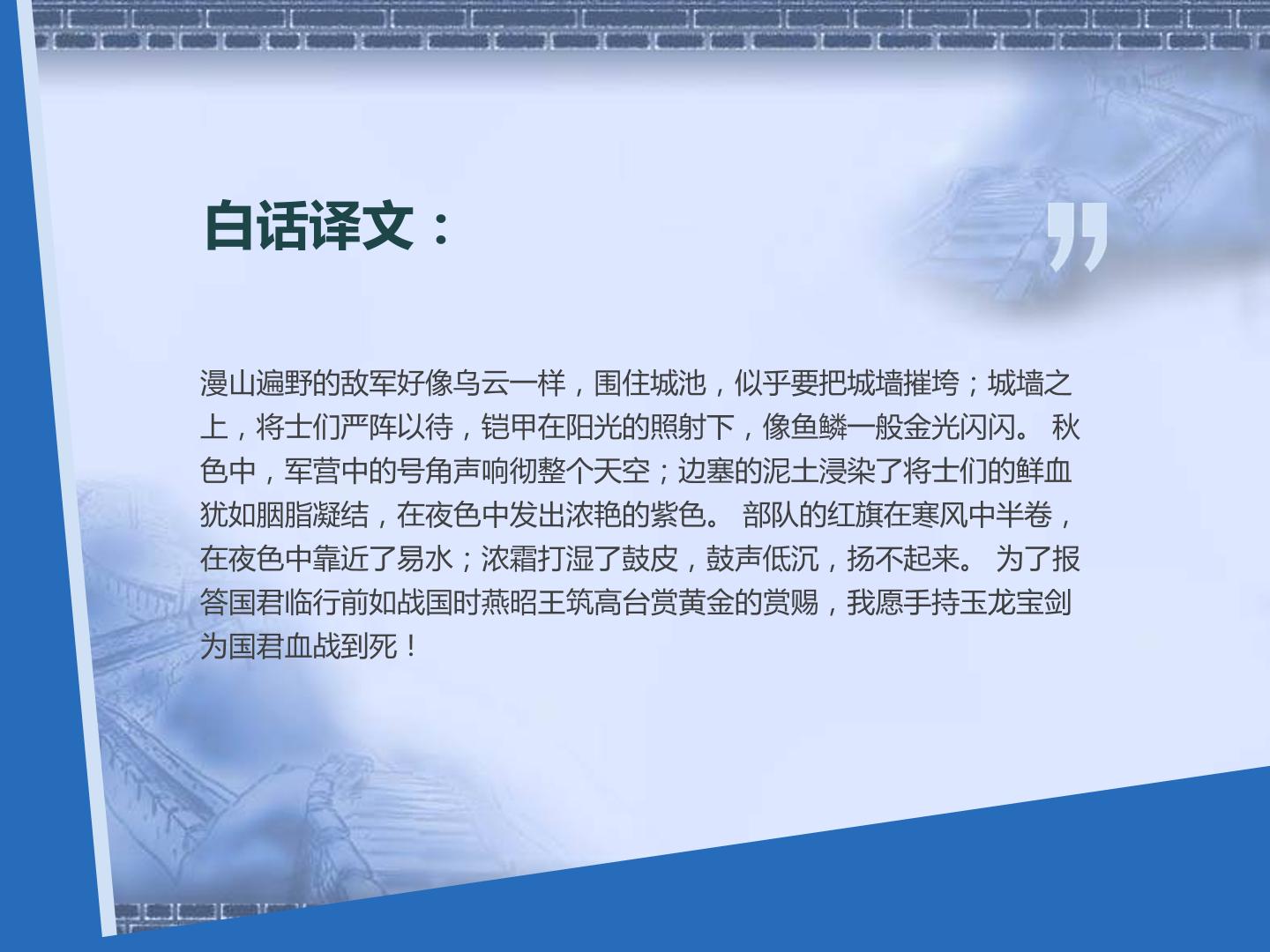 白话译文：

漫山遍野的敌军好像乌云一样，围住城池，似乎要把城墙摧垮；城墙之上，将士们严阵以待，铠甲在阳光的照射下，像鱼鳞一般金光闪闪。秋色中，军营中的号角声响彻整个天空；边塞的泥土浸染了将士们的鲜血犹如胭脂凝结，在夜色中发出浓艳的紫色。部队的红旗在寒风中半卷，在夜色中靠近了易水；浓霜打湿了鼓皮，鼓声低沉，扬不起来。为了报答国君临行前如战国时燕昭王筑高台赏黄金的赏赐，我愿手持玉龙宝剑为国君血战到死！